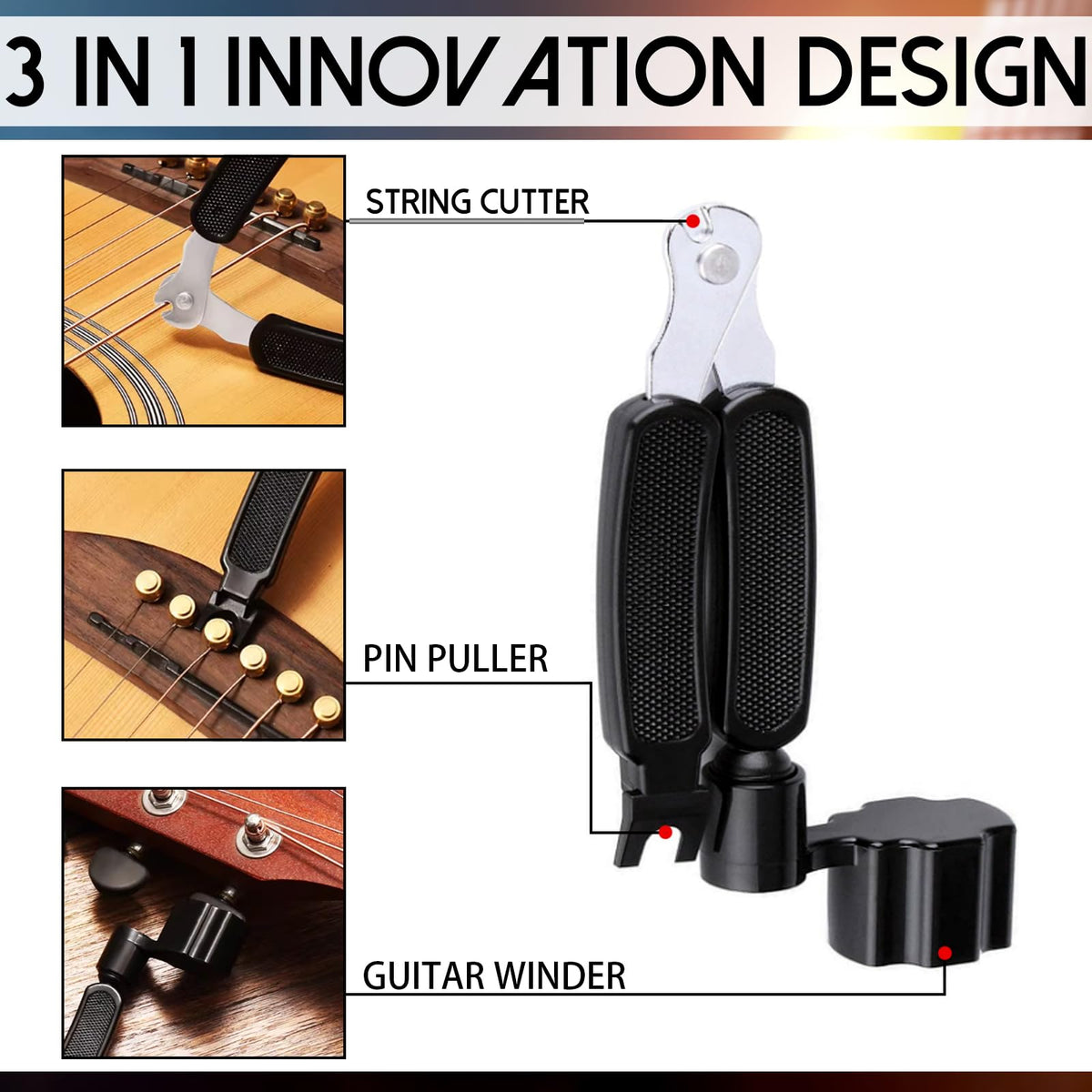 3 IN 1 INNOVATION DESIGN

STRING CUTTER

PIN PULLER

GUITAR WINDER